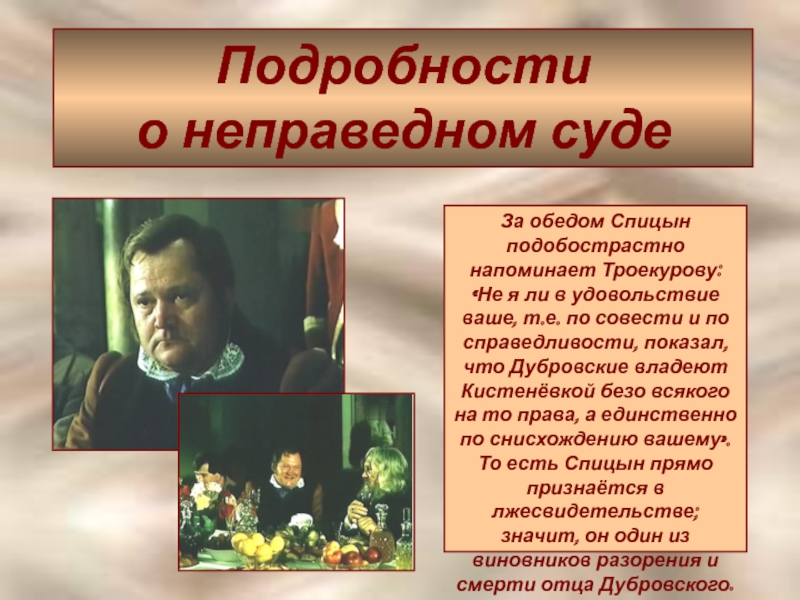 Подробности о неправедном суде

За обедом Спицын подобострастно напоминает Троекурову: «Не я ли в удовольствие ваше, т.е. по совести и по справедливости, показал, что Дубровские владеют Кистенёвкой безо всякого на то права, а единственно по снисхождению вашему». То есть Спицын прямо признаётся в лжесвидетельстве; значит, он один из виновников разорения и смерти отца Дубровского.